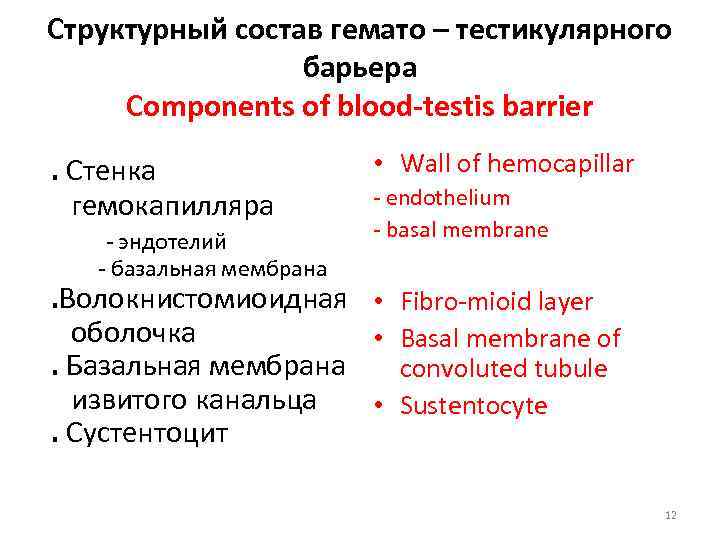 Структурный состав гемато – тестикулярного барьера
Components of blood-testis barrier

. Стенка гемокапилляра
- эндотелий
- базальная мембрана
.Волокнистомиоидная оболочка
. Базальная мембрана извитого канальца
. Сустентоцит

• Wall of hemocapillar
- endothelium
- basal membrane
• Fibro-mioid layer
• Basal membrane of convoluted tubule
• Sustentocyte

12